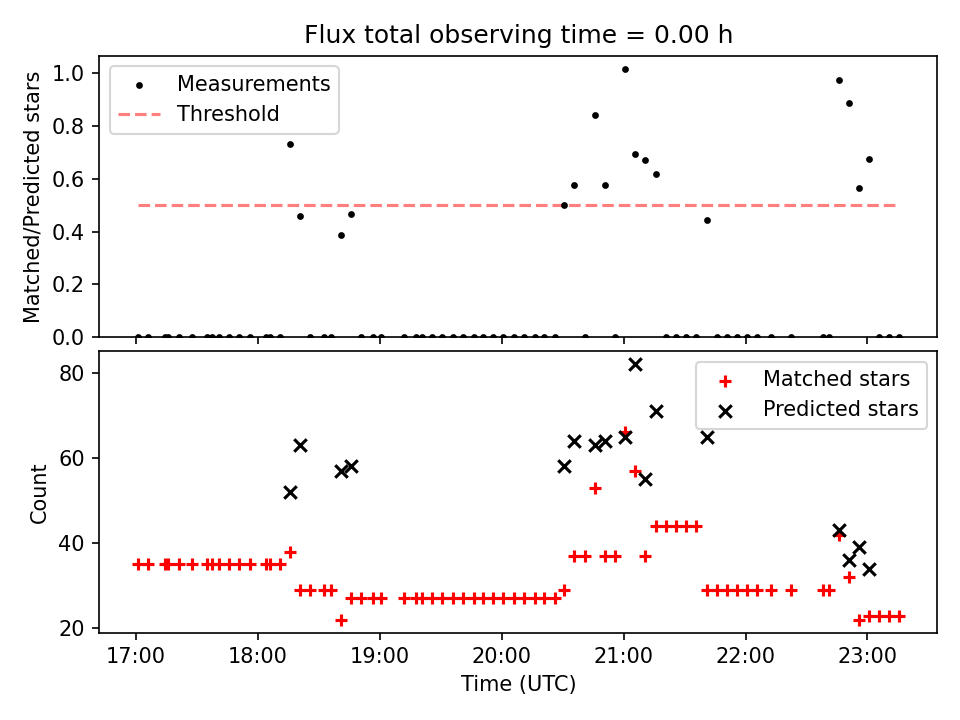 Flux total observing time = 0.00 h

Measurements
Threshold

Matched/Predicted stars

1.0
0.8
0.6
0.4
0.2
0.0

Matched stars
Predicted stars

Count

80
60
40
20

17:00
18:00
19:00
20:00
21:00
22:00
23:00

Time (UTC)